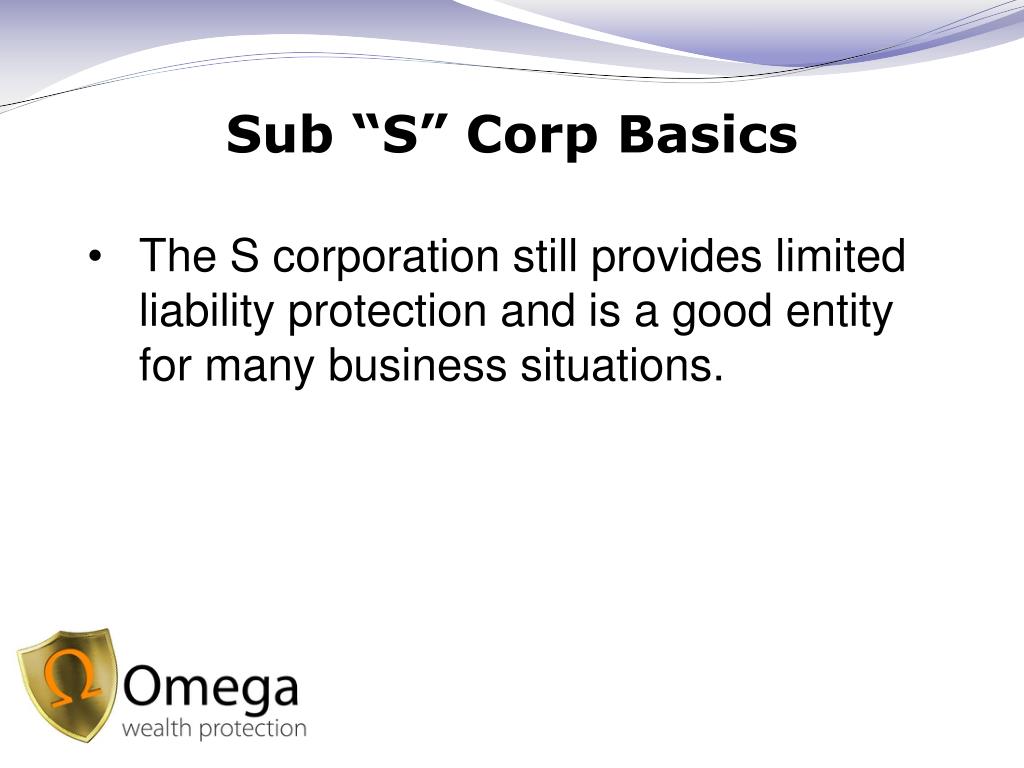 Sub “S” Corp Basics

• The S corporation still provides limited liability protection and is a good entity for many business situations.

Ω Omega
wealth protection